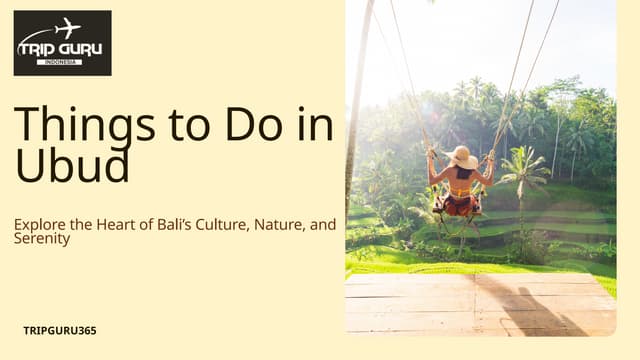 TRIP GURU
INDONESIA

Things to Do in Ubud

Explore the Heart of Bali's Culture, Nature, and Serenity

TRIPGURU365